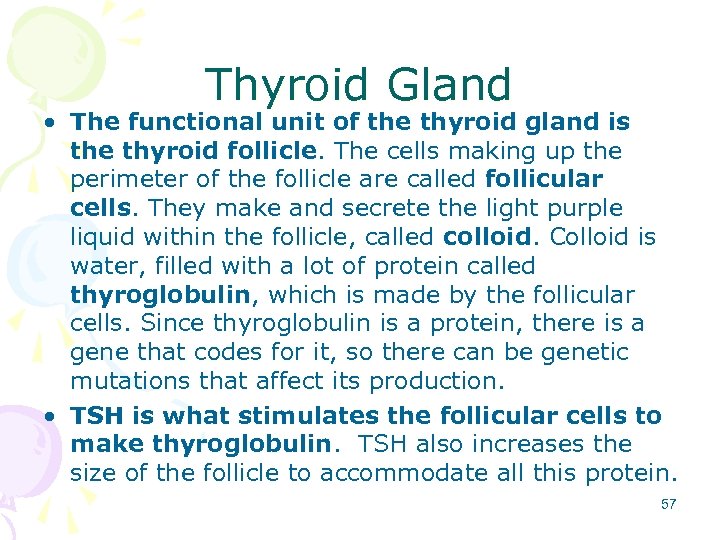 Thyroid Gland

• The functional unit of the thyroid gland is the thyroid follicle. The cells making up the perimeter of the follicle are called follicular cells. They make and secrete the light purple liquid within the follicle, called colloid. Colloid is water, filled with a lot of protein called thyroglobulin, which is made by the follicular cells. Since thyroglobulin is a protein, there is a gene that codes for it, so there can be genetic mutations that affect its production.

• TSH is what stimulates the follicular cells to make thyroglobulin. TSH also increases the size of the follicle to accommodate all this protein.

57